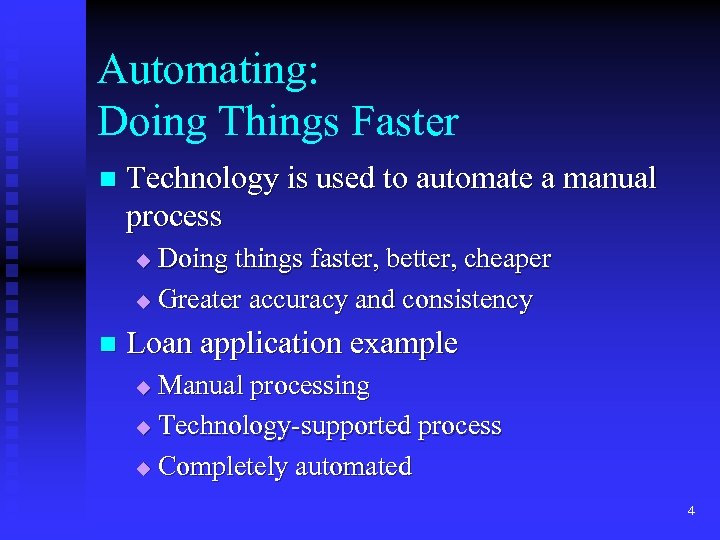 Automating:
Doing Things Faster

Technology is used to automate a manual process

Doing things faster, better, cheaper

Greater accuracy and consistency

Loan application example

Manual processing

Technology-supported process

Completely automated

4